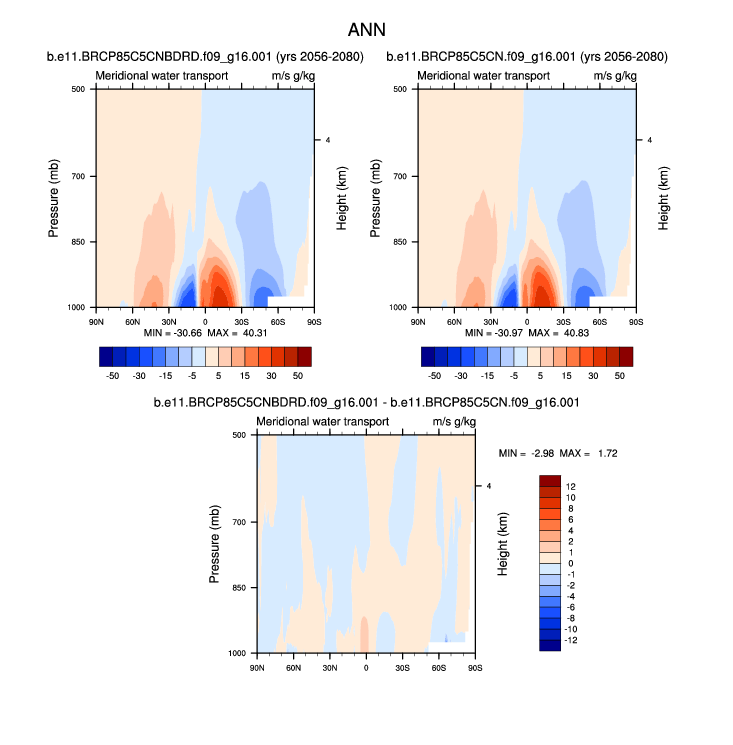 ANN

b.e11.BRCP85C5CNBDRD.f09_g16.001 (yrs 2056-2080)

Meridional water transport m/s g/kg

Pressure (mb)
500
700
850
1000

Height (km)
4

90N 60N 30N 0 30S 60S 90S

MIN = -30.66 MAX = 40.31

-50 -30 -15 -5 5 15 30 50

b.e11.BRCP85C5CN.f09_g16.001 (yrs 2056-2080)

Meridional water transport m/s g/kg

Pressure (mb)
500
700
850
1000

Height (km)
4

90N 60N 30N 0 30S 60S 90S

MIN = -30.97 MAX = 40.83

-50 -30 -15 -5 5 15 30 50

b.e11.BRCP85C5CNBDRD.f09_g16.001 - b.e11.BRCP85C5CN.f09_g16.001

Meridional water transport m/s g/kg

Pressure (mb)
500
700
850
1000

Height (km)
4

90N 60N 30N 0 30S 60S 90S

MIN = -2.98 MAX = 1.72

12
10
8
6
4
2
1
0
-1
-2
-4
-6
-8
-10
-12